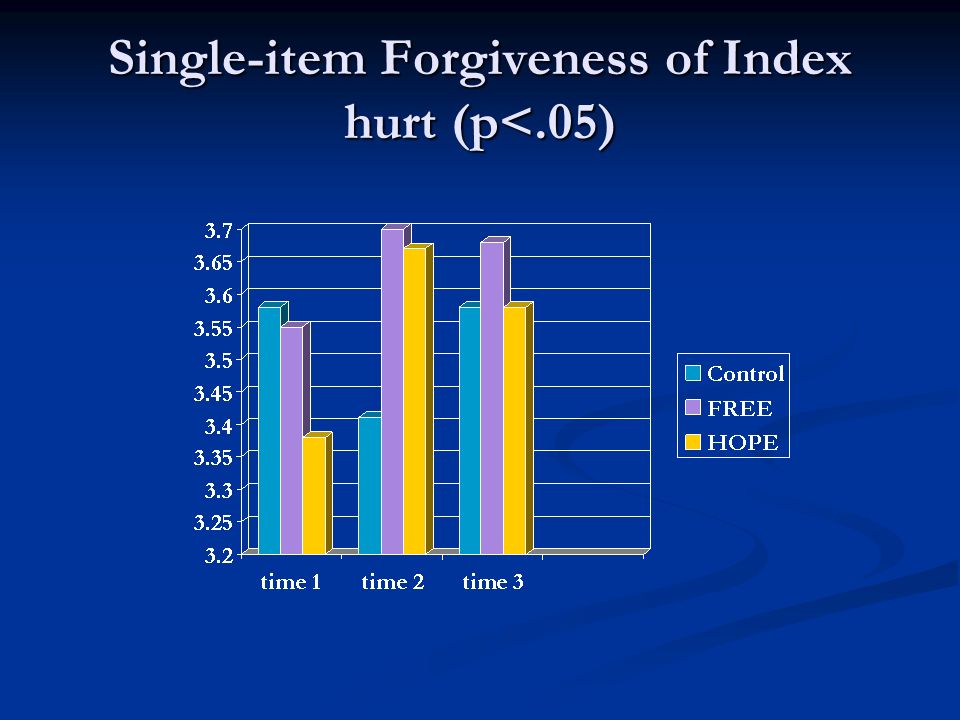 Single-item Forgiveness of Index hurt (p<.05)

3.7
3.65
3.6
3.55
3.5
3.45
3.4
3.35
3.3
3.25
3.2

time 1
time 2
time 3

Control
FREE
HOPE